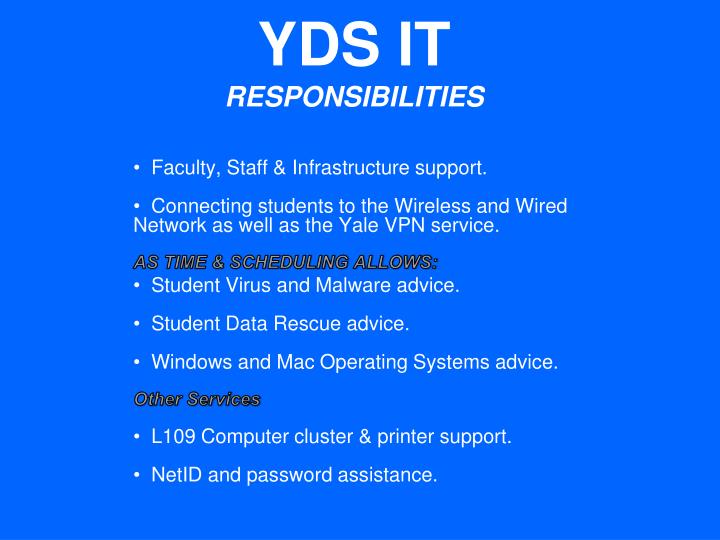 YDS IT
RESPONSIBILITIES

• Faculty, Staff & Infrastructure support.

• Connecting students to the Wireless and Wired Network as well as the Yale VPN service.

AS TIME & SCHEDULING ALLOWS:
• Student Virus and Malware advice.

• Student Data Rescue advice.

• Windows and Mac Operating Systems advice.

Other Services

• L109 Computer cluster & printer support.

• NetID and password assistance.